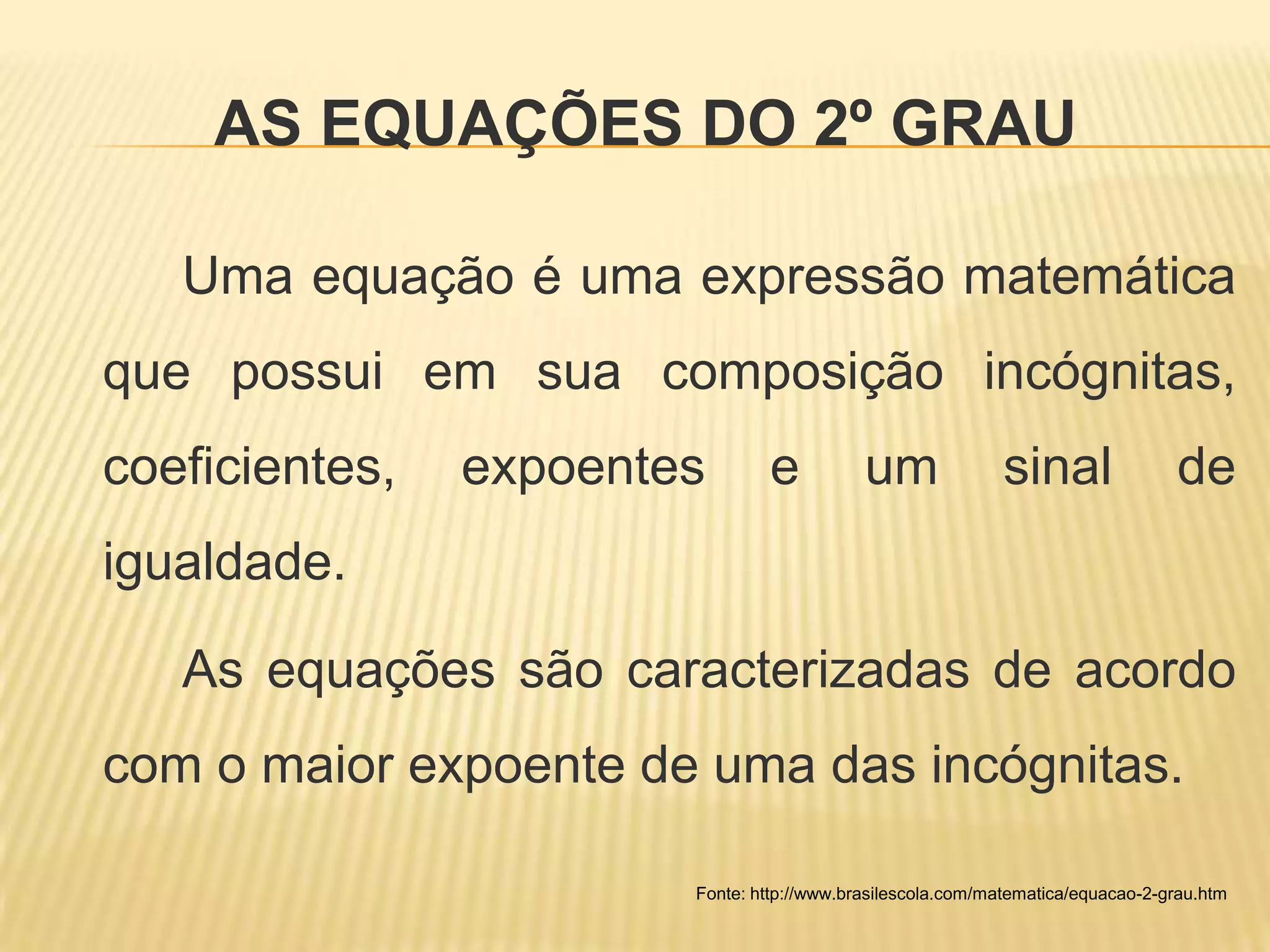 AS EQUAÇÕES DO 2º GRAU

Uma equação é uma expressão matemática que possui em sua composição incógnitas, coeficientes, expoentes e um sinal de igualdade.

As equações são caracterizadas de acordo com o maior expoente de uma das incógnitas.

Fonte: http://www.brasilescola.com/matematica/equacao-2-grau.htm